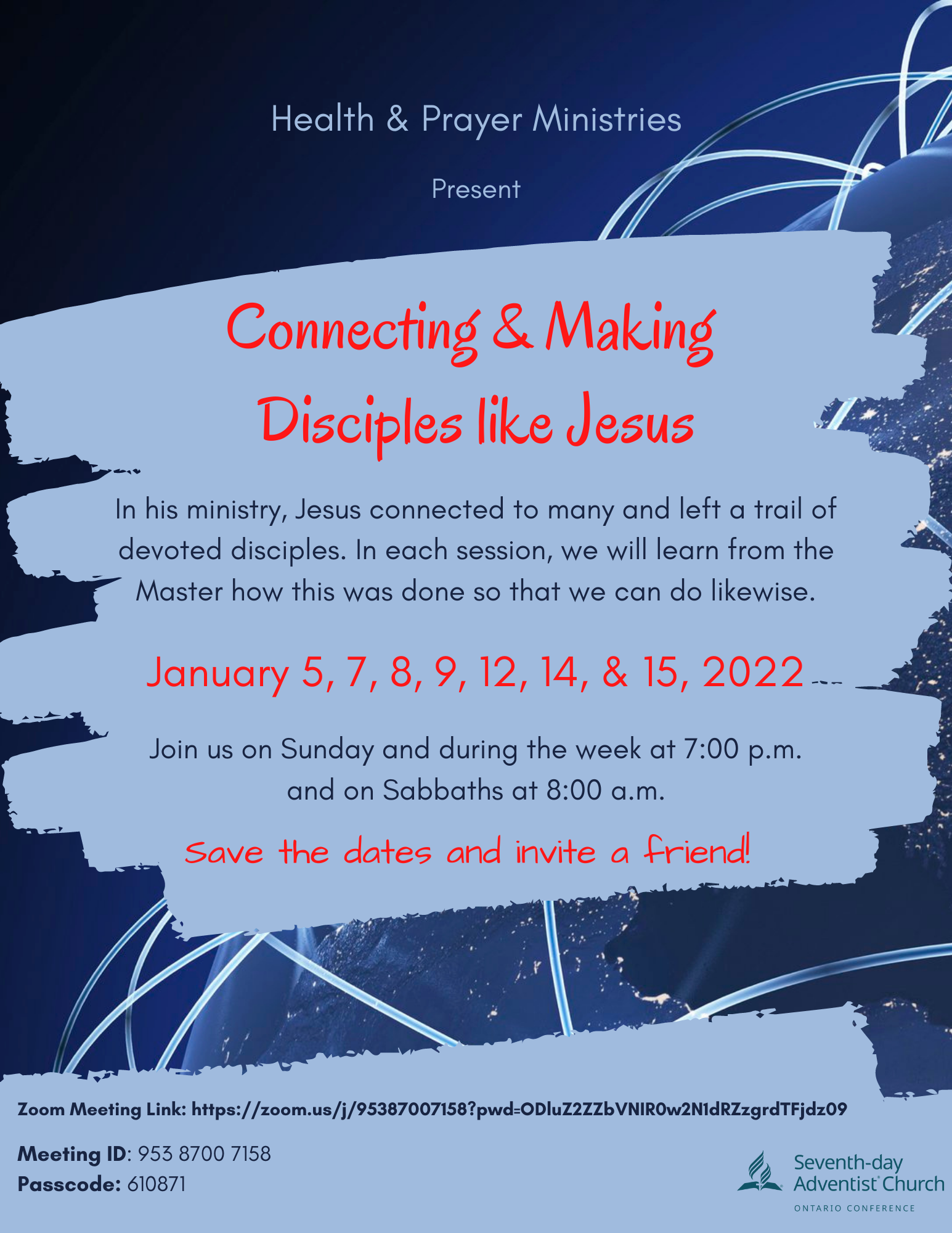 Health & Prayer Ministries

Present

Connecting & Making Disciples like Jesus

In his ministry, Jesus connected to many and left a trail of devoted disciples. In each session, we will learn from the Master how this was done so that we can do likewise.

January 5, 7, 8, 9, 12, 14, & 15, 2022

Join us on Sunday and during the week at 7:00 p.m. and on Sabbaths at 8:00 a.m.

Save the dates and invite a friend!

Zoom Meeting Link: https://zoom.us/j/95387007158?pwd=ODluZ2ZZbVNIR0w2N1dRZzgrdTFjdz09

Meeting ID: 953 8700 7158
Passcode: 610871

Seventh-day Adventist Church
ONTARIO CONFERENCE